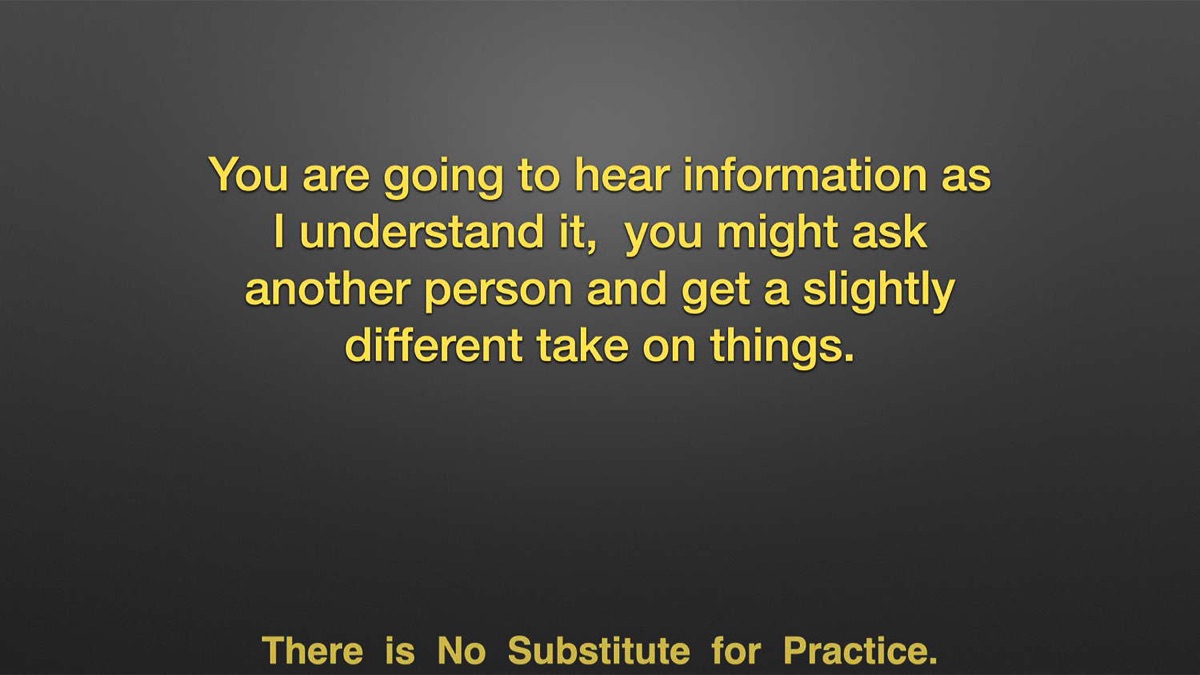 You are going to hear information as I understand it,  you might ask another person and get a slightly different take on things.

There is No Substitute for Practice.